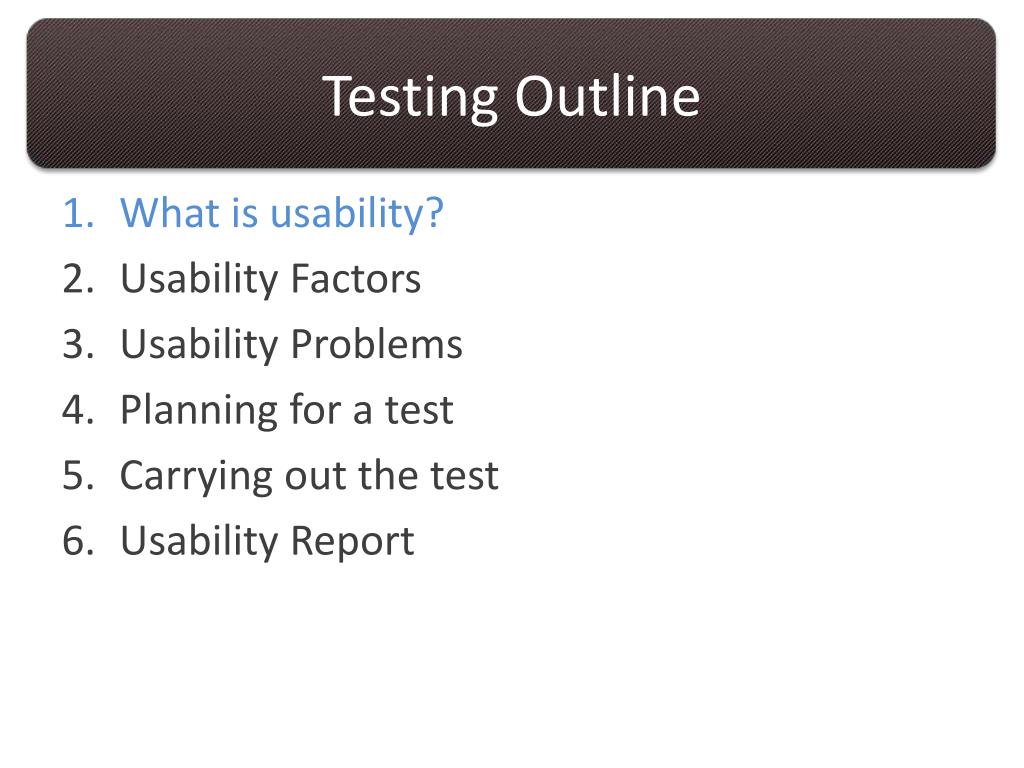 Testing Outline

1. What is usability?
2. Usability Factors
3. Usability Problems
4. Planning for a test
5. Carrying out the test
6. Usability Report